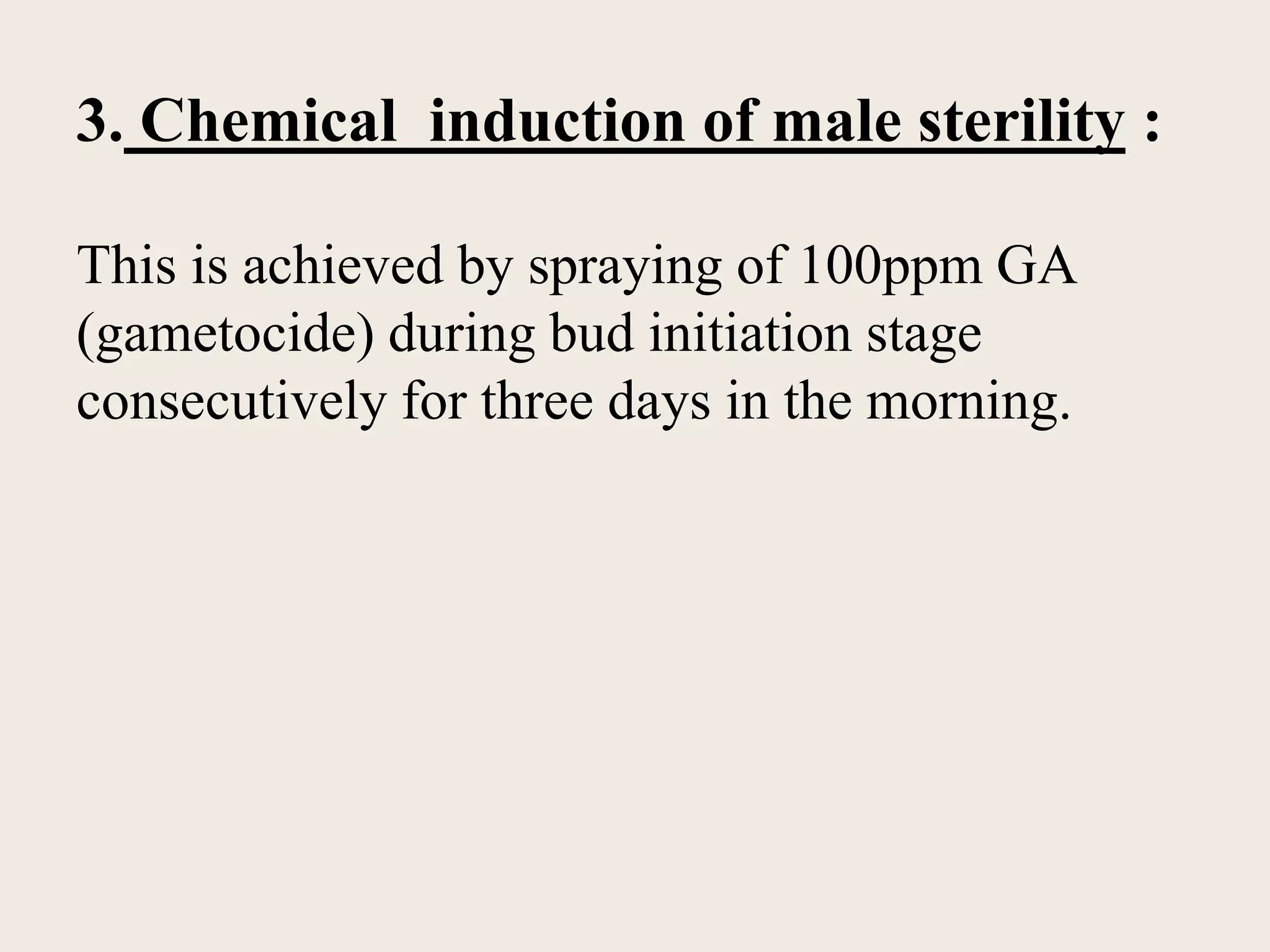 3. Chemical induction of male sterility :

This is achieved by spraying of 100ppm GA (gametocide) during bud initiation stage consecutively for three days in the morning.